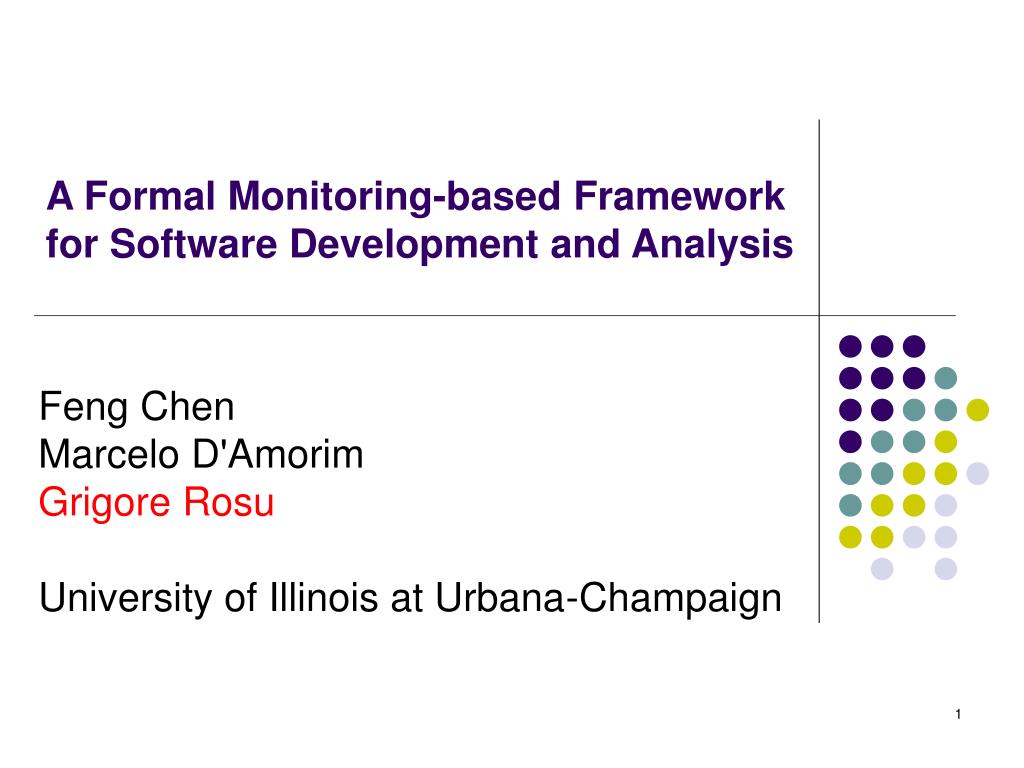 A Formal Monitoring-based Framework for Software Development and Analysis

Feng Chen
Marcelo D'Amorim
Grigore Rosu

University of Illinois at Urbana-Champaign

1